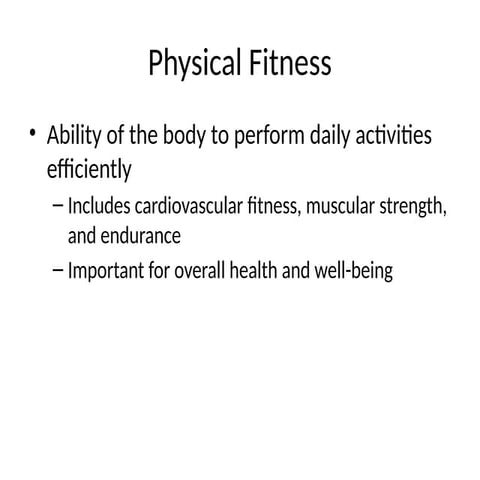 Physical Fitness

• Ability of the body to perform daily activities efficiently

– Includes cardiovascular fitness, muscular strength, and endurance

– Important for overall health and well-being